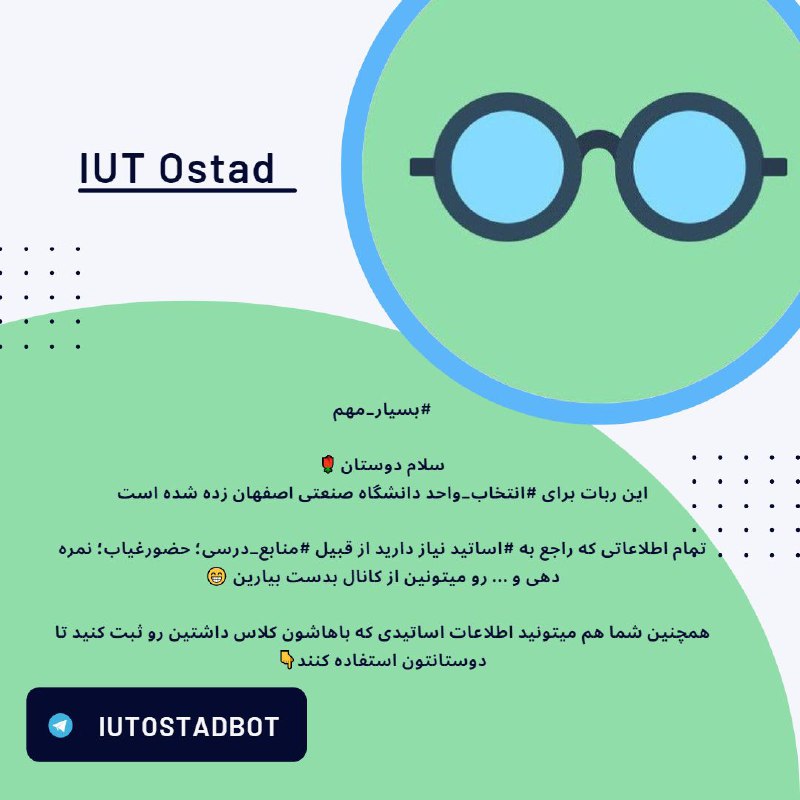 IUT Ostad

#بسیار_مهم

سلام دوستان 🌹
این ربات برای #انتخاب_واحد دانشگاه صنعتی اصفهان زده شده است

تمام اطلاعاتی که راجع به #اساتید نیاز دارید از قبیل #منابع_درسی؛ حضورغیاب؛ نمره دهی و ... رو میتونین از کانال بدست بیارین 😁

همچنین شما هم میتونید اطلاعات اساتیدی که باهاشون کلاس داشتین رو ثبت کنید تا دوستانتون استفاده کنند👇

IUTOSTADBOT